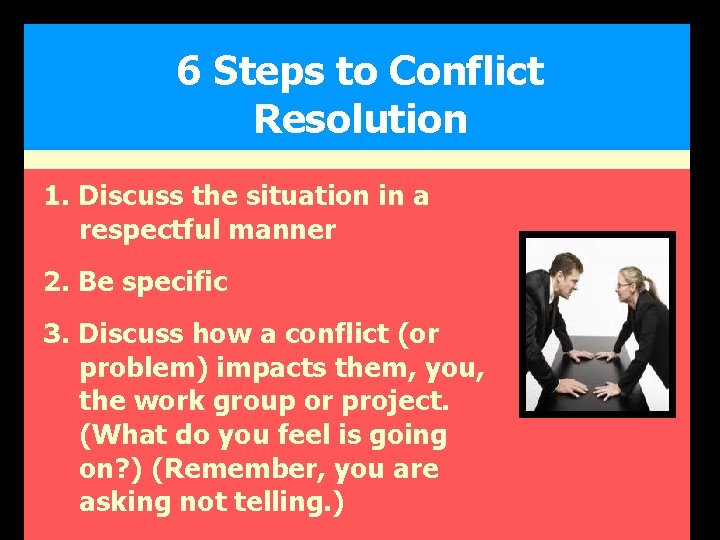 6 Steps to Conflict Resolution

1. Discuss the situation in a respectful manner

2. Be specific

3. Discuss how a conflict (or problem) impacts them, you, the work group or project. (What do you feel is going on?) (Remember, you are asking not telling.)